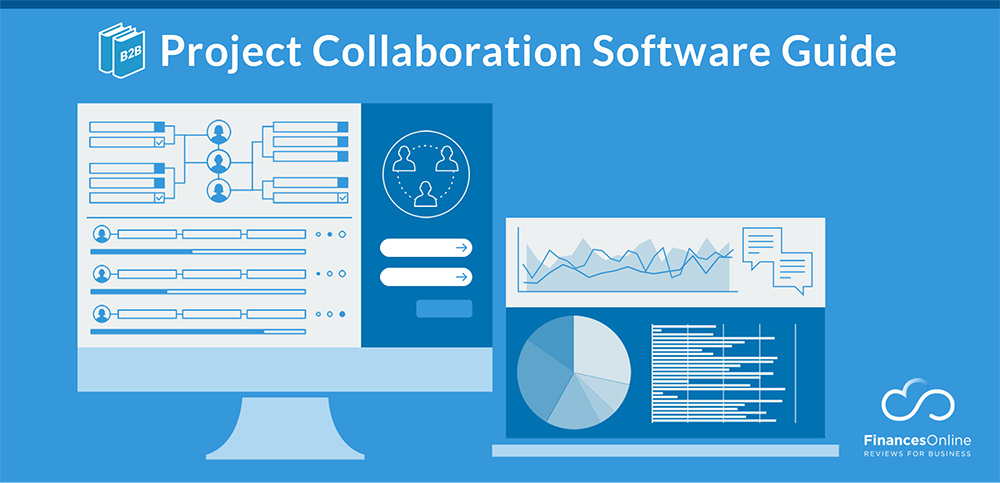 B2B Project Collaboration Software Guide

FinancesOnline
REVIEWS FOR BUSINESS